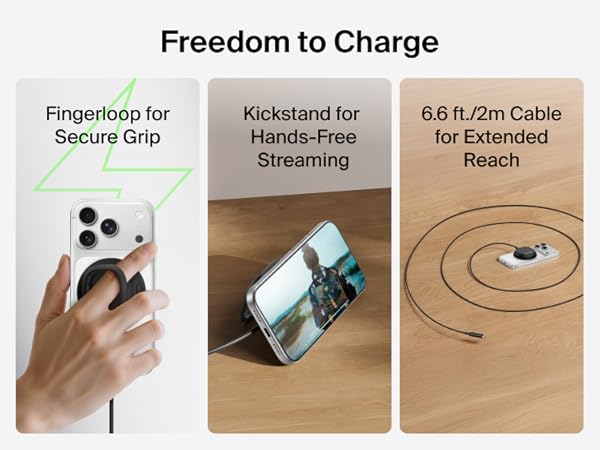 Freedom to Charge

Fingerloop for Secure Grip

Kickstand for Hands-Free Streaming

6.6 ft./2m Cable for Extended Reach